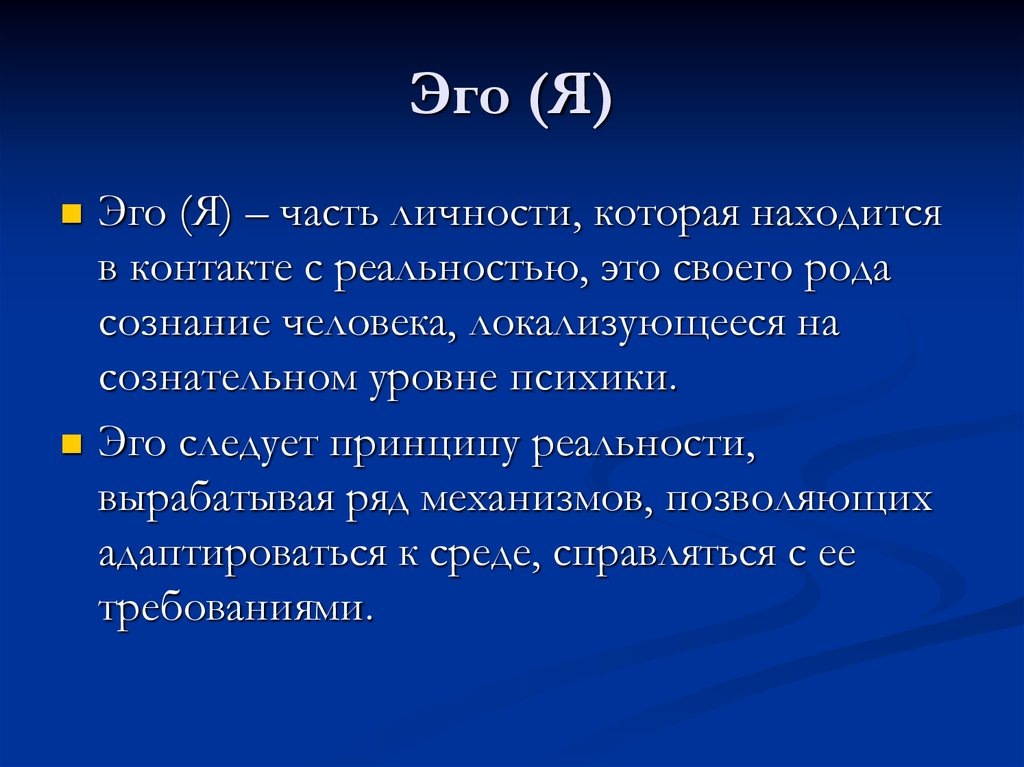 Эго (Я)

Эго (Я) – часть личности, которая находится в контакте с реальностью, это своего рода сознание человека, локализующееся на сознательном уровне психики.

Эго следует принципу реальности, вырабатывая ряд механизмов, позволяющих адаптироваться к среде, справляться с ее требованиями.